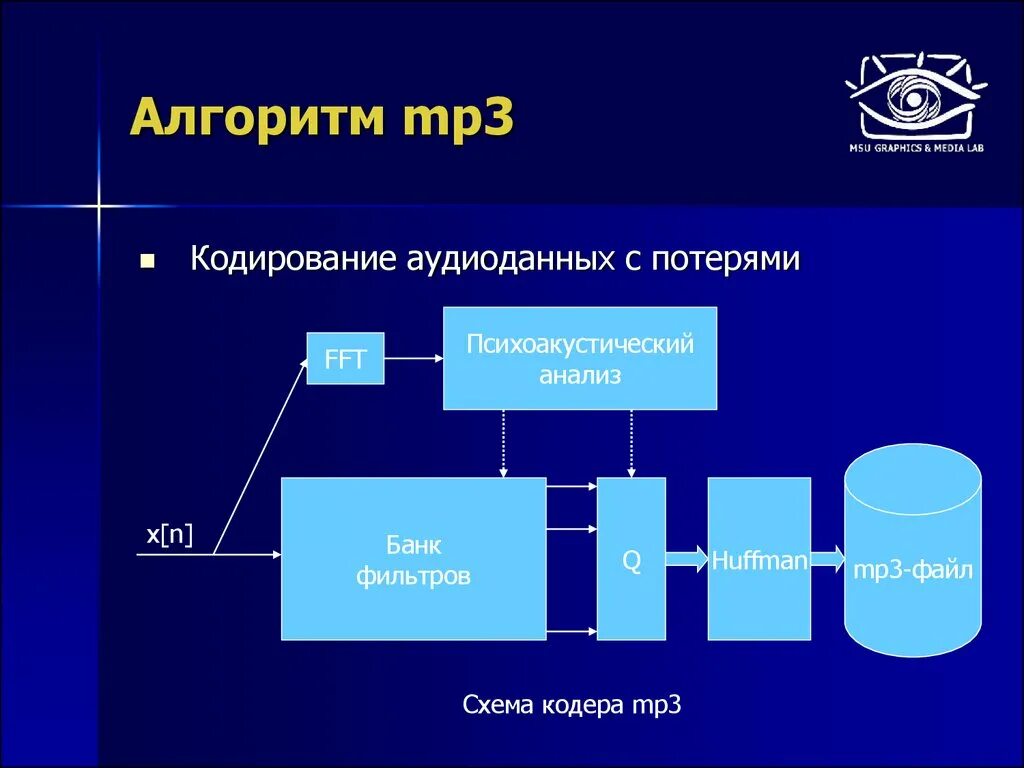 Алгоритм mp3

MSU GRAPHICS & MEDIA LAB

Кодирование аудиоданных с потерями

FFT

Психоакустический анализ

x[n]

Банк фильтров

Q

Huffman

mp3-файл

Схема кодера mp3